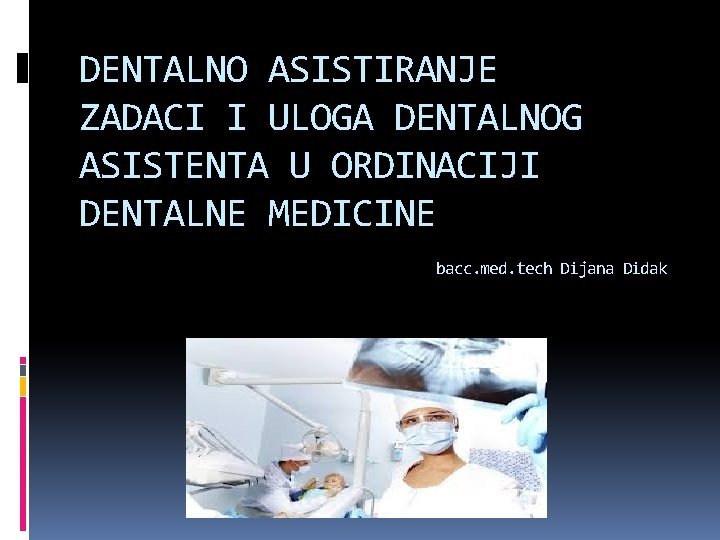 DENTALNO ASISTIRANJE ZADACI I ULOGA DENTALNOG ASISTENTA U ORDINACIJI DENTALNE MEDICINE

bacc.med.tech Dijana Didak